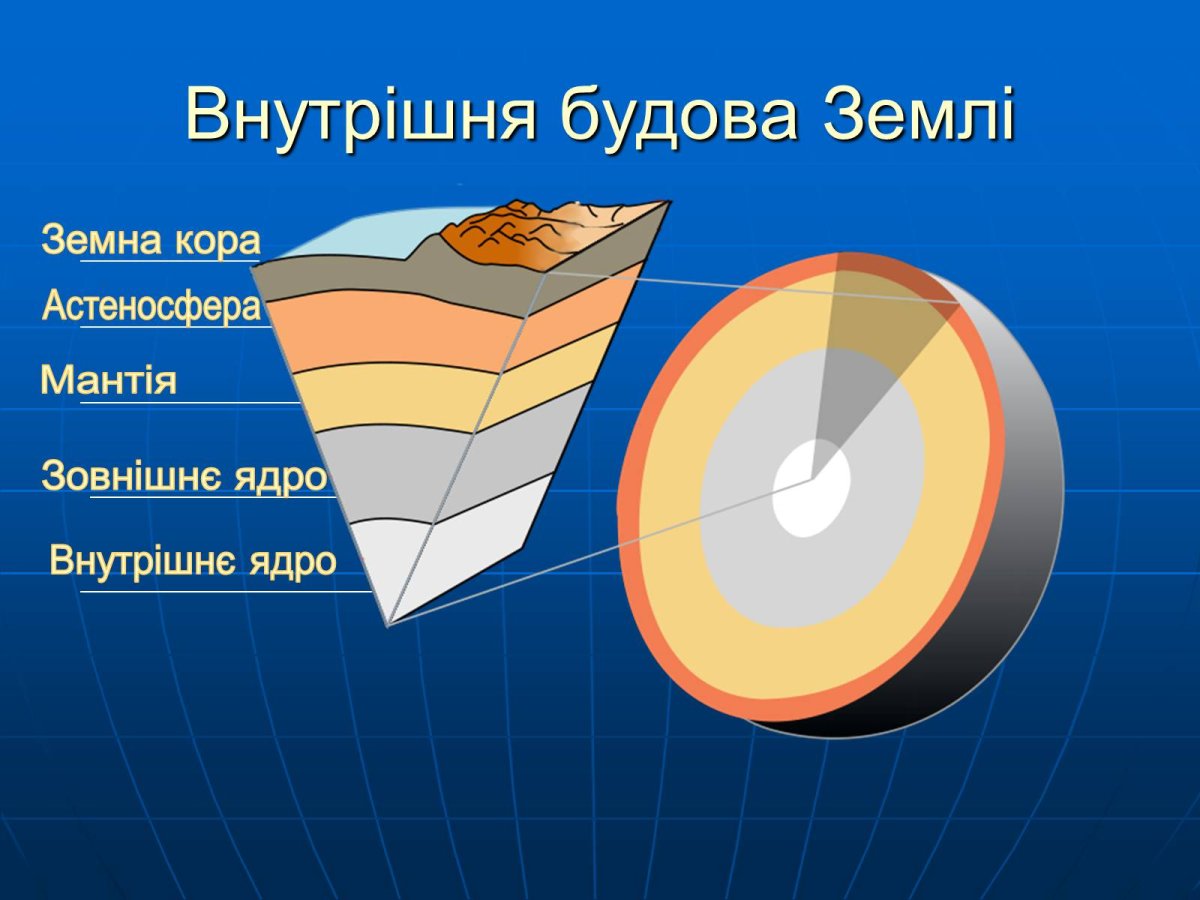 Внутрішня будова Землі

Земна кора
Астеносфера
Мантія
Зовнішнє ядро
Внутрішнє ядро